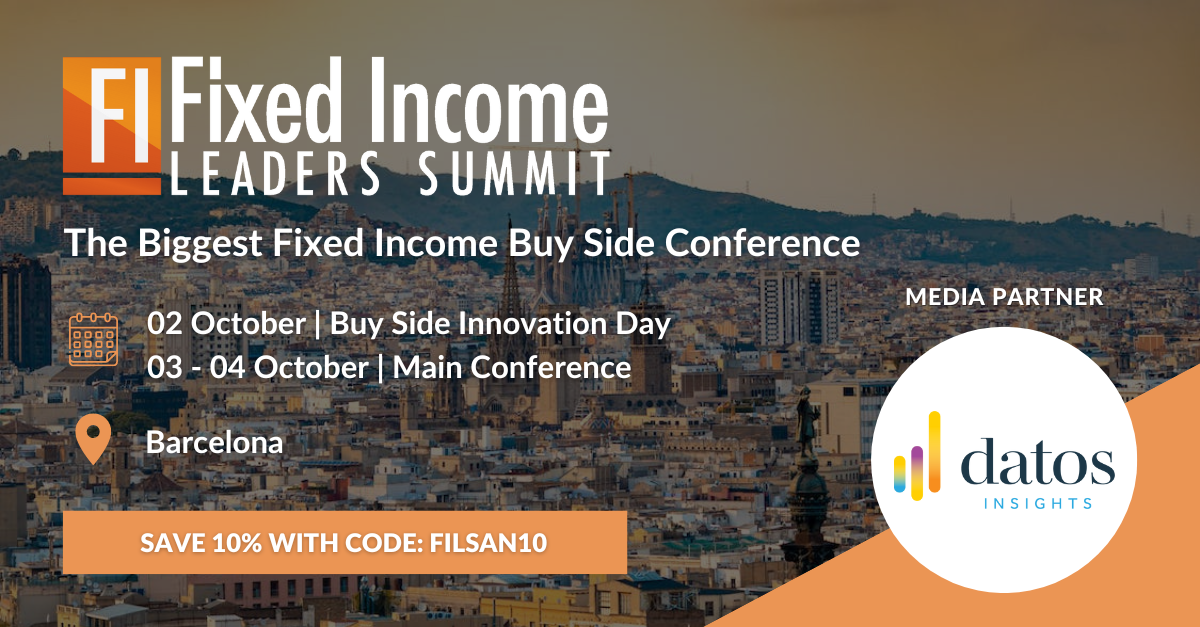 FI Fixed Income
LEADERS SUMMIT

The Biggest Fixed Income Buy Side Conference

02 October | Buy Side Innovation Day
03 - 04 October | Main Conference

Barcelona

SAVE 10% WITH CODE: FILSAN10

MEDIA PARTNER

datos
INSIGHTS